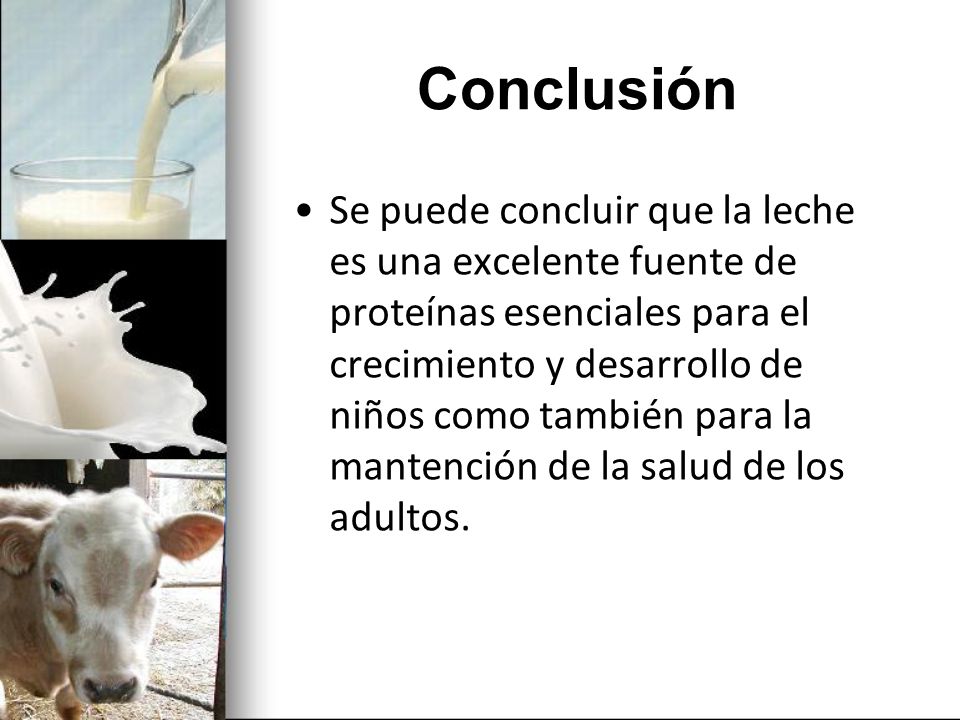 Conclusión

• Se puede concluir que la leche es una excelente fuente de proteínas esenciales para el crecimiento y desarrollo de niños como también para la mantención de la salud de los adultos.